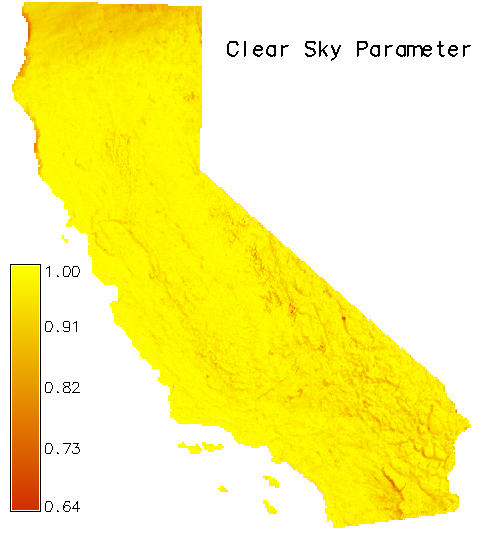 Clear Sky Parameter

1.00
0.91
0.82
0.73
0.64